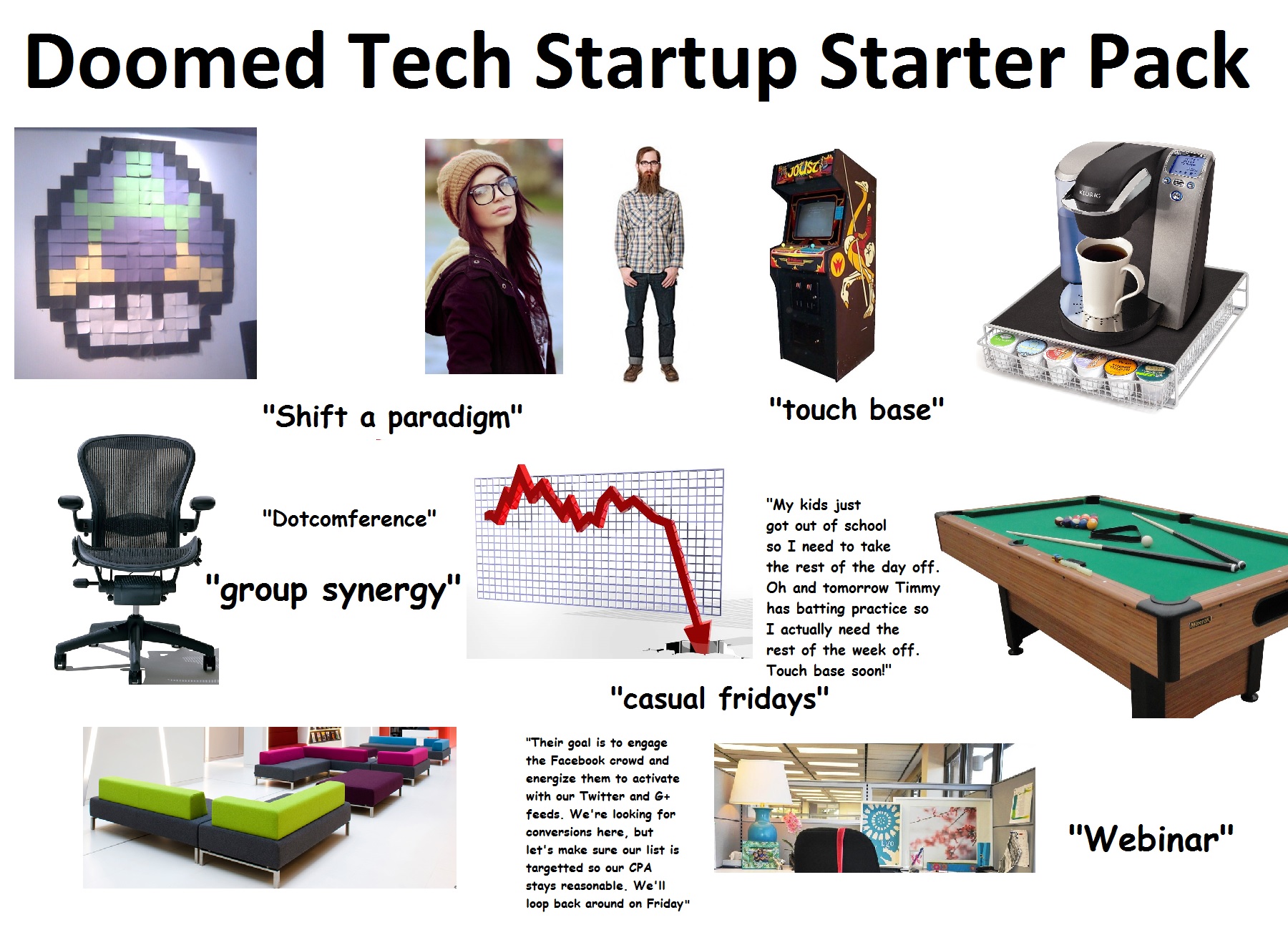 Doomed Tech Startup Starter Pack

JOUST

KEURIG

"Shift a paradigm"

"touch base"

"Dotcomference"

"group synergy"

"My kids just got out of school so I need to take the rest of the day off. Oh and tomorrow Timmy has batting practice so I actually need the rest of the week off. Touch base soon!"

"casual fridays"

"Their goal is to engage the Facebook crowd and energize them to activate with our Twitter and G+ feeds. We're looking for conversions here, but let's make sure our list is targetted so our CPA stays reasonable. We'll loop back around on Friday"

"Webinar"